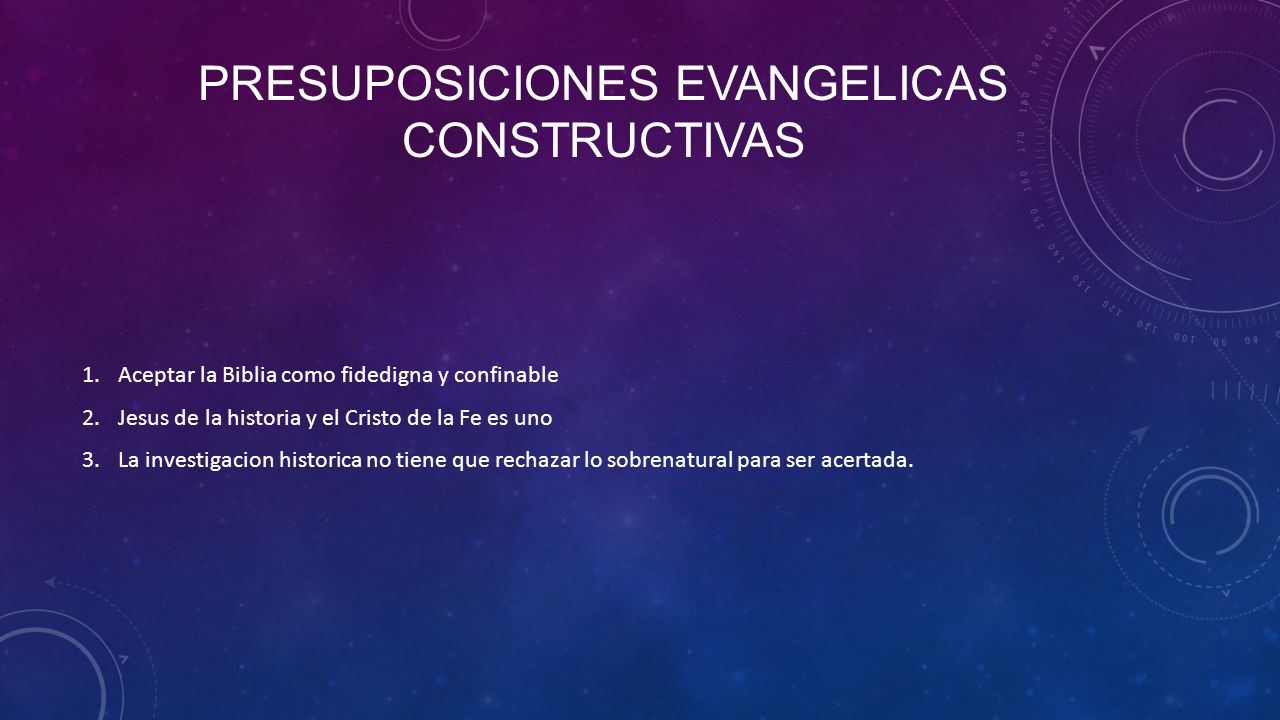 PRESUPOSICIONES EVANGELICAS CONSTRUCTIVAS

1. Aceptar la Biblia como fidedigna y confinable
2. Jesus de la historia y el Cristo de la Fe es uno
3. La investigacion historica no tiene que rechazar lo sobrenatural para ser acertada.